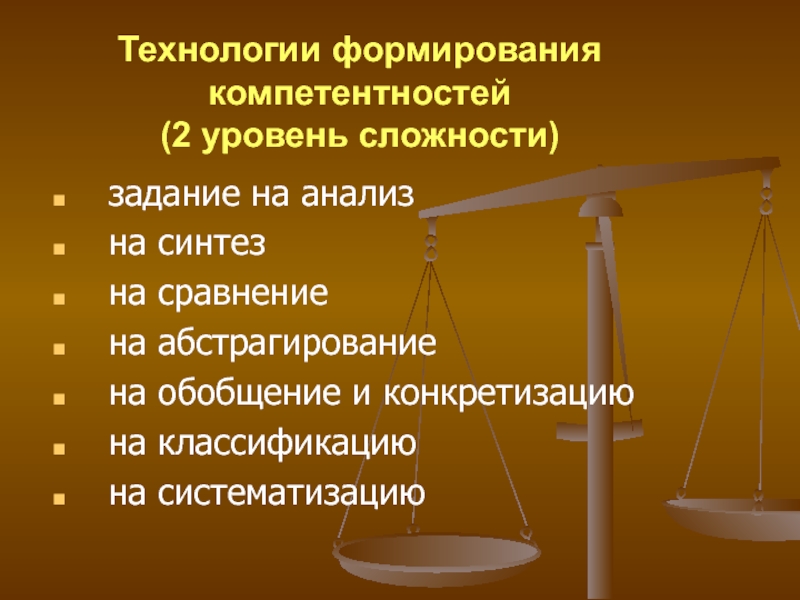 Технологии формирования компетентностей
(2 уровень сложности)

- задание на анализ
- на синтез
- на сравнение
- на абстрагирование
- на обобщение и конкретизацию
- на классификацию
- на систематизацию